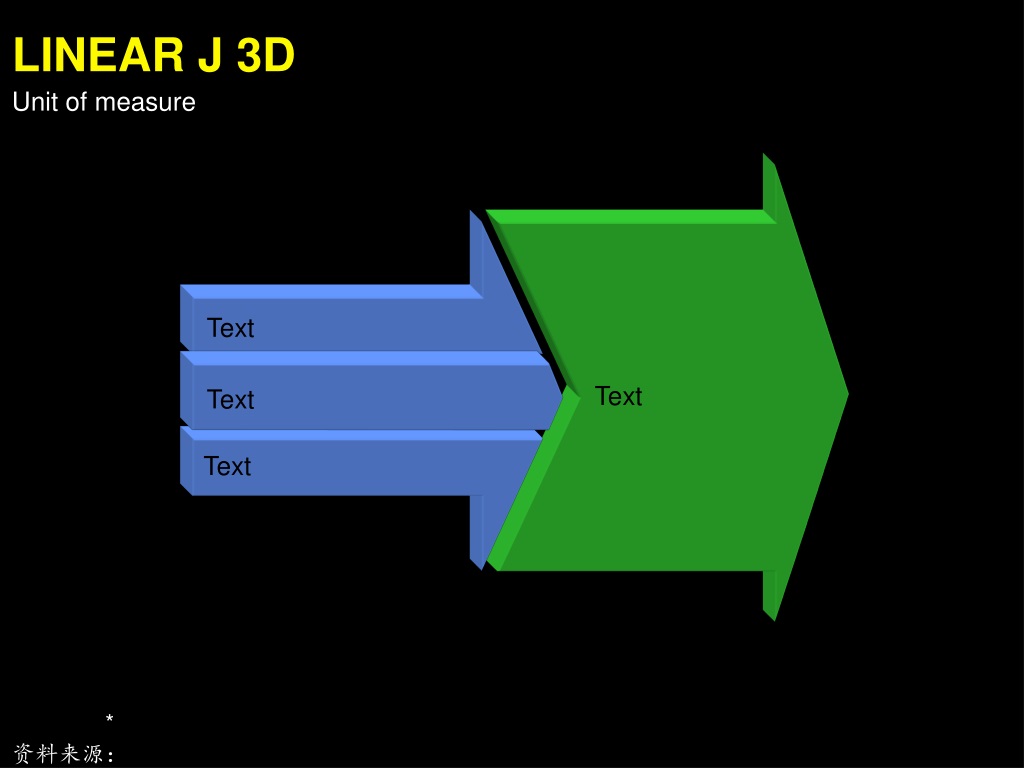 LINEAR J 3D
Unit of measure

Text

Text

Text

Text

*

资料来源: